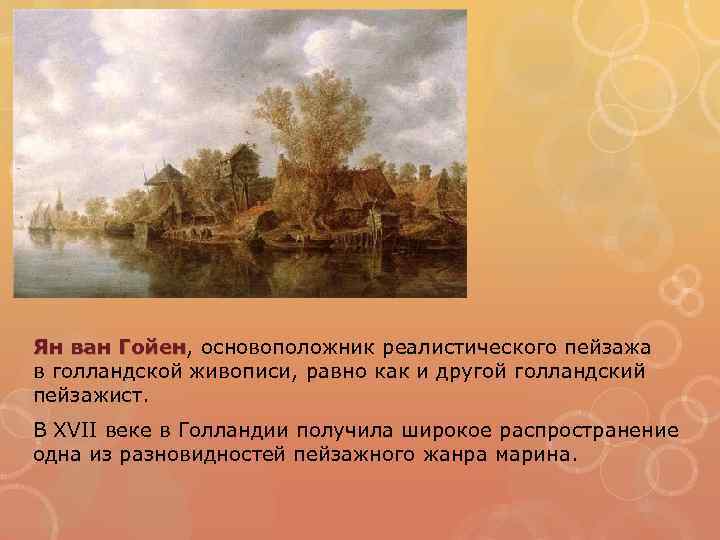 Ян ван Гойен, основоположник реалистического пейзажа в голландской живописи, равно как и другой голландский пейзажист.

В XVII веке в Голландии получила широкое распространение одна из разновидностей пейзажного жанра марина.